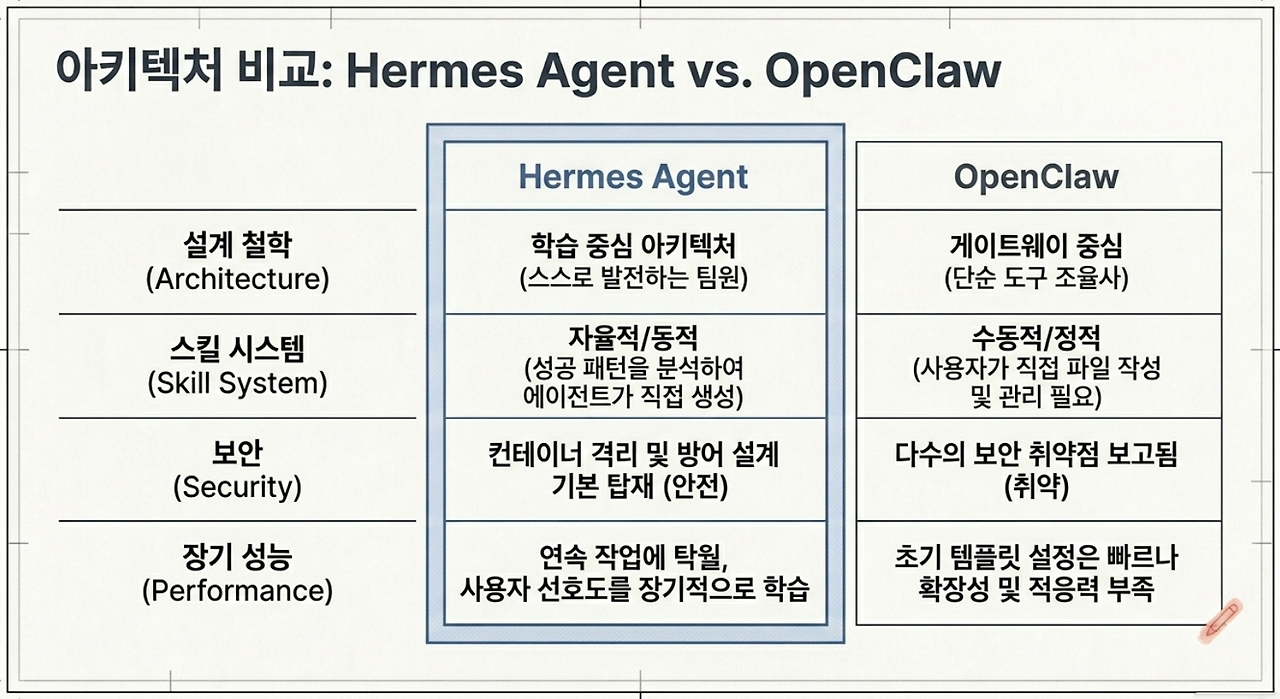 아키텍처 비교: Hermes Agent vs. OpenClaw

| | Hermes Agent | OpenClaw |
|---|---|---|
| 설계 철학 (Architecture) | 학습 중심 아키텍처 (스스로 발전하는 팀원) | 게이트웨이 중심 (단순 도구 조율사) |
| 스킬 시스템 (Skill System) | 자율적/동적 (성공 패턴을 분석하여 에이전트가 직접 생성) | 수동적/정적 (사용자가 직접 파일 작성 및 관리 필요) |
| 보안 (Security) | 컨테이너 격리 및 방어 설계 기본 탑재 (안전) | 다수의 보안 취약점 보고됨 (취약) |
| 장기 성능 (Performance) | 연속 작업에 탁월, 사용자 선호도를 장기적으로 학습 | 초기 템플릿 설정은 빠르나 확장성 및 적응력 부족 |